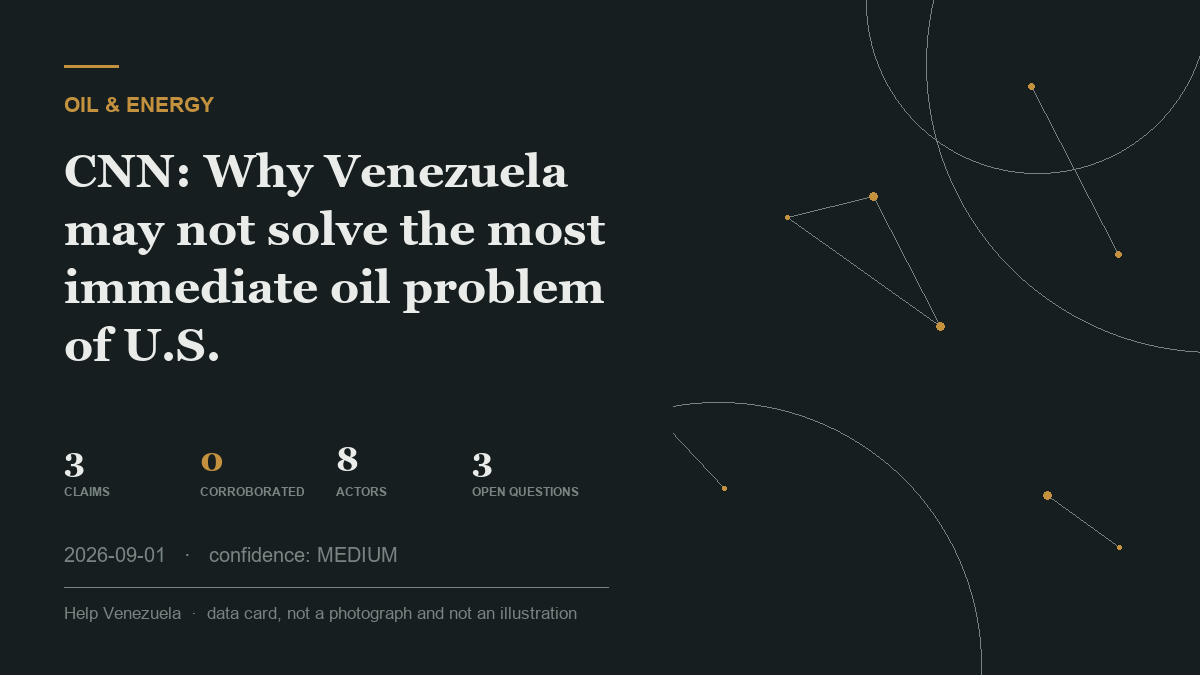 OIL & ENERGY

CNN: Why Venezuela may not solve the most immediate oil problem of U.S.

3
CLAIMS

0
CORROBORATED

8
ACTORS

3
OPEN QUESTIONS

2026-09-01 · confidence: MEDIUM

Help Venezuela · data card, not a photograph and not an illustration